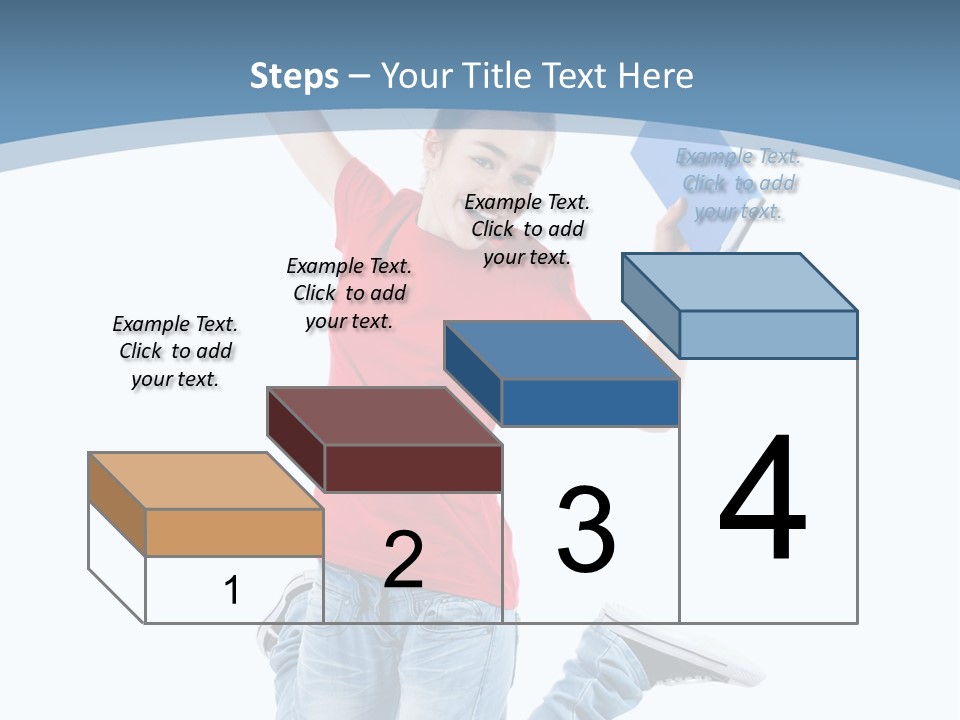 Steps – Your Title Text Here

Example Text. Click to add your text.

Example Text. Click to add your text.

Example Text. Click to add your text.

Example Text. Click to add your text.

1

2

3

4